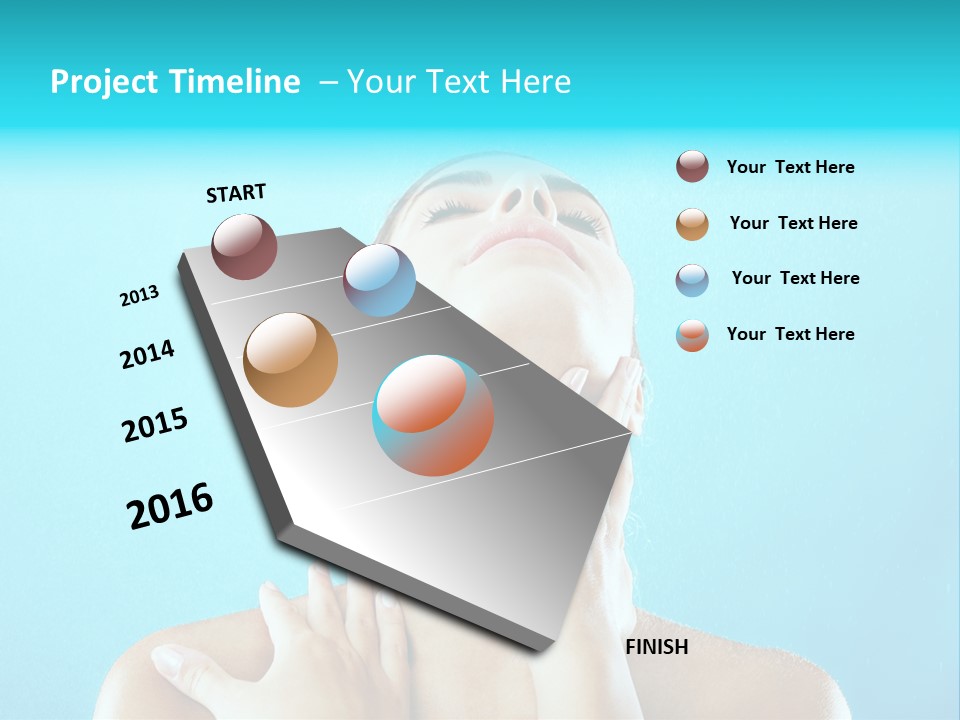 Project Timeline – Your Text Here

START

2013

2014

2015

2016

FINISH

Your Text Here

Your Text Here

Your Text Here

Your Text Here